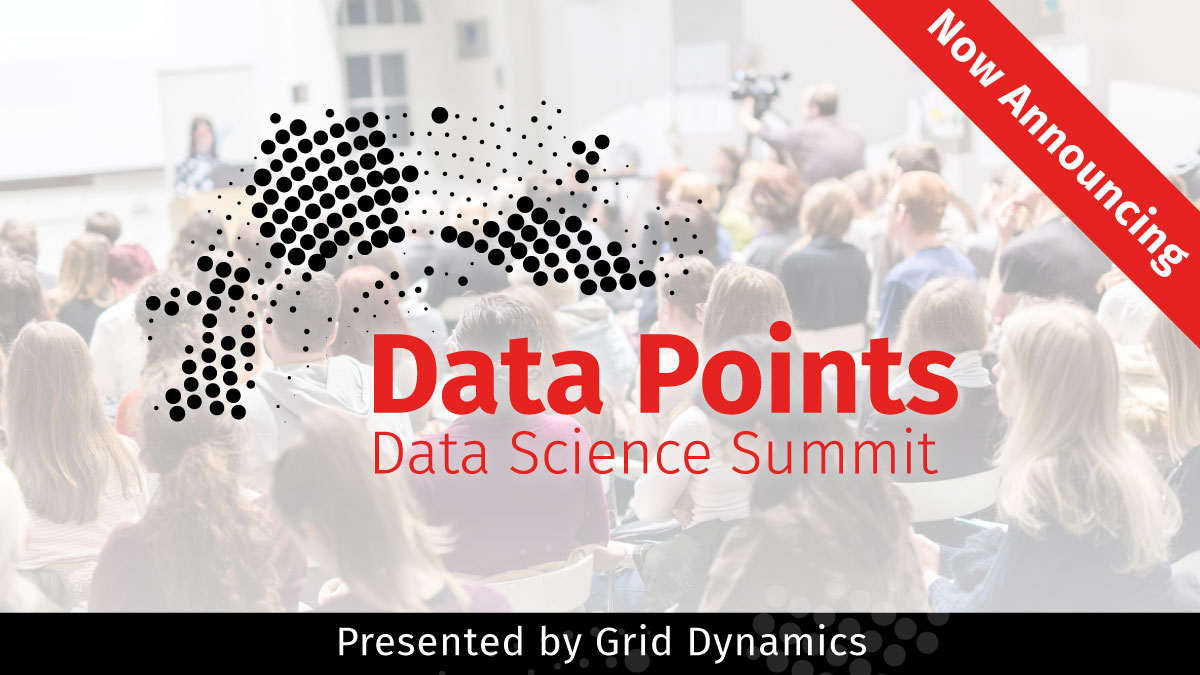 Now Announcing

Data Points
Data Science Summit

Presented by Grid Dynamics